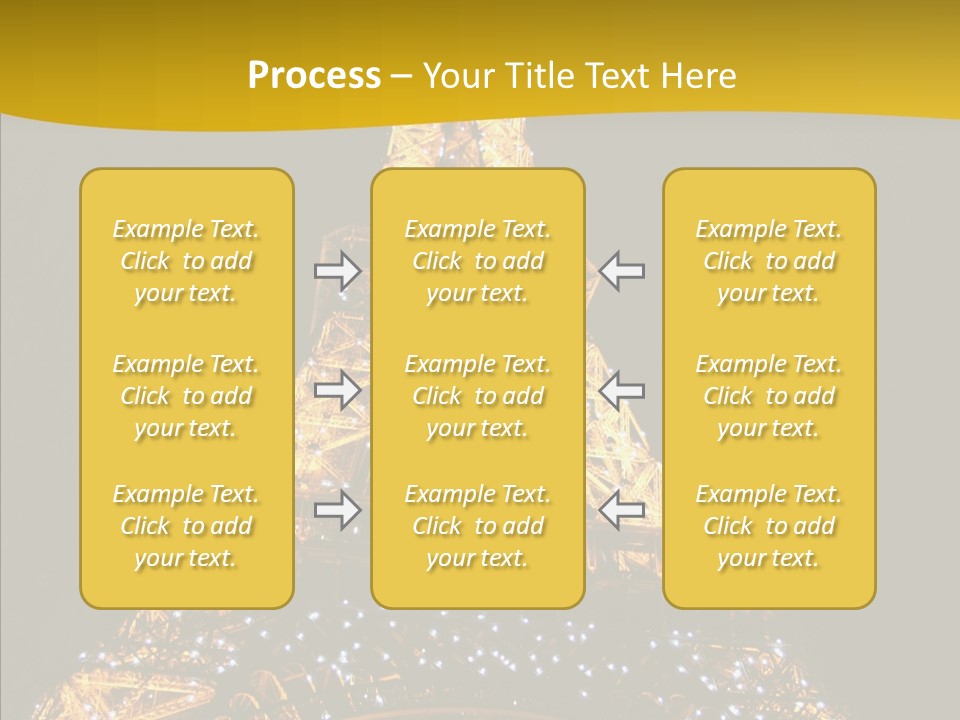 Process – Your Title Text Here

Example Text. Click to add your text.

Example Text. Click to add your text.

Example Text. Click to add your text.

Example Text. Click to add your text.

Example Text. Click to add your text.

Example Text. Click to add your text.

Example Text. Click to add your text.

Example Text. Click to add your text.

Example Text. Click to add your text.